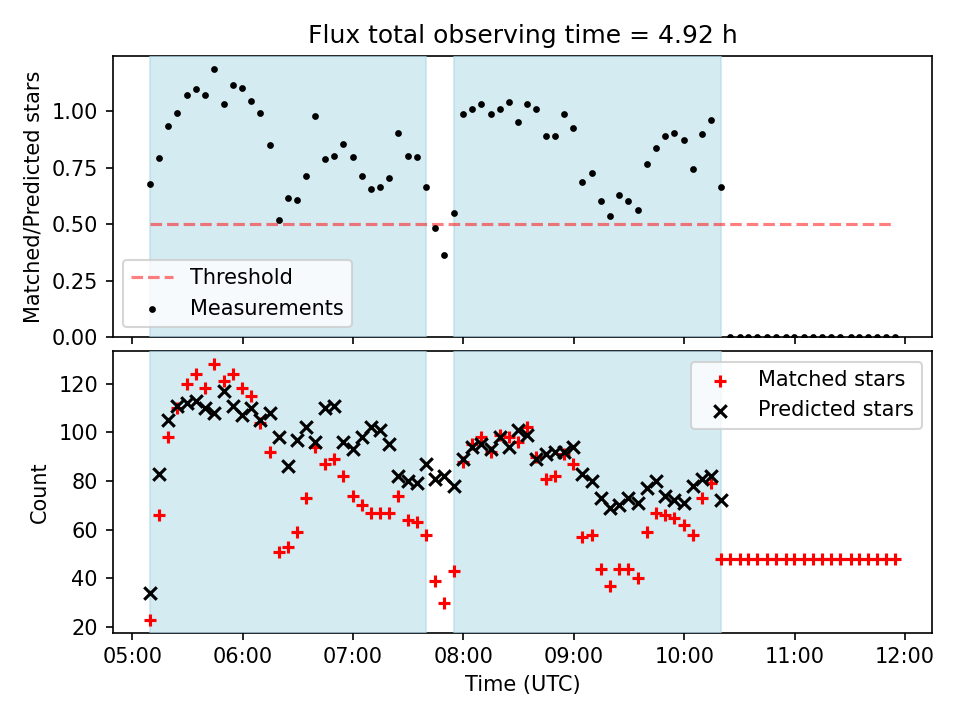 Flux total observing time = 4.92 h

Matched/Predicted stars

1.00
0.75
0.50
0.25
0.00

Threshold
Measurements

Count

120
100
80
60
40
20

Matched stars
Predicted stars

05:00 06:00 07:00 08:00 09:00 10:00 11:00 12:00

Time (UTC)